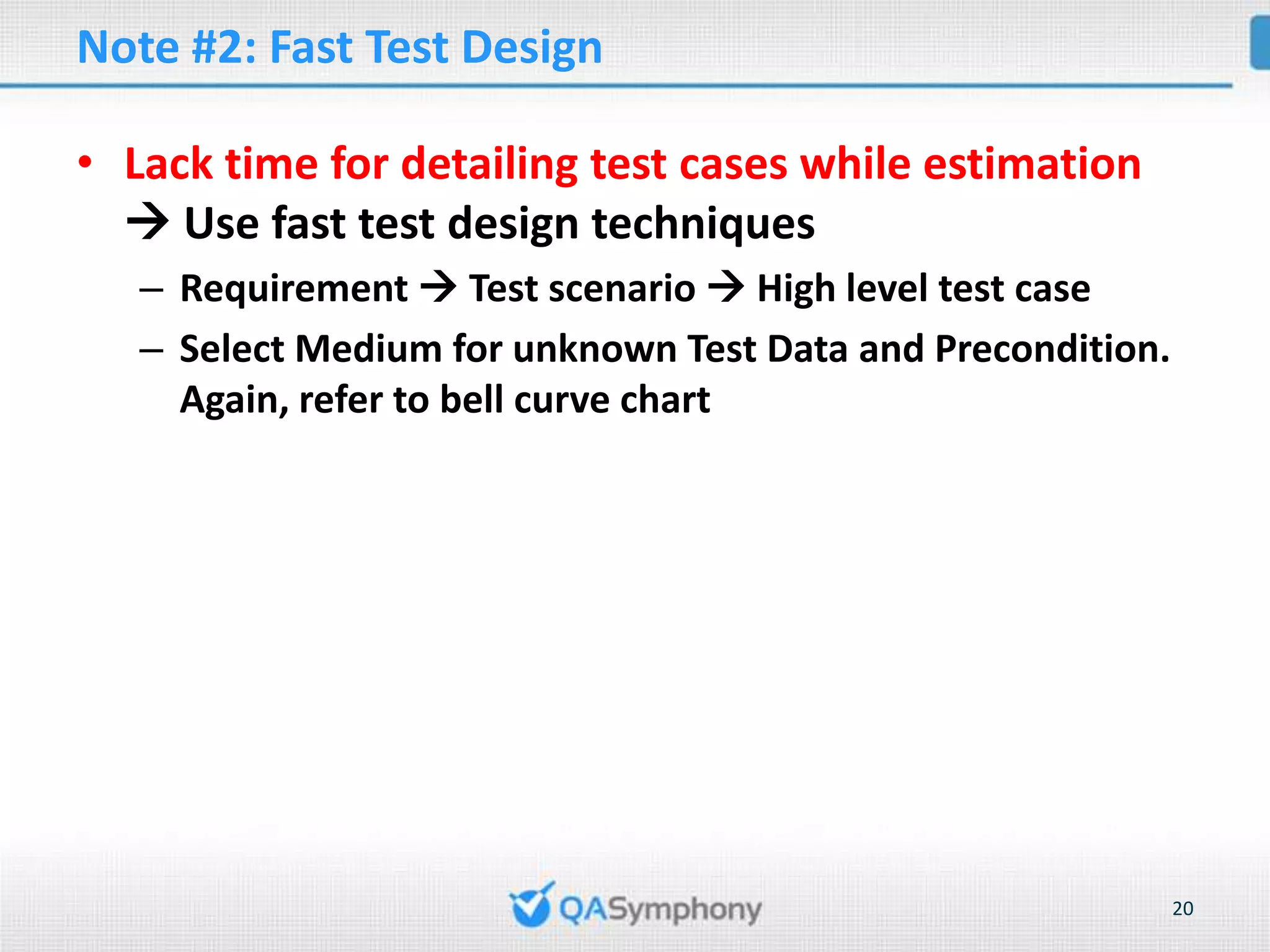 Note #2: Fast Test Design

• Lack time for detailing test cases while estimation
→ Use fast test design techniques

– Requirement → Test scenario → High level test case

– Select Medium for unknown Test Data and Precondition. Again, refer to bell curve chart

QASymphony

20